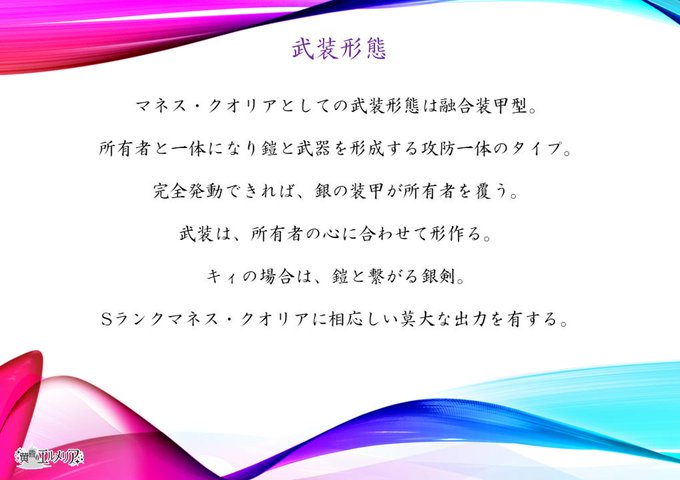 武装形態

マネス・クオリアとしての武装形態は融合装甲型。

所有者と一体になり鎧と武器を形成する攻防一体のタイプ。

完全発動できれば、銀の装甲が所有者を覆う。

武装は、所有者の心に合わせて形作る。

キィの場合は、鎧と繋がる銀剣。

Sランクマネス・クオリアに相応しい莫大な出力を有する。

黄昏のエルメリア